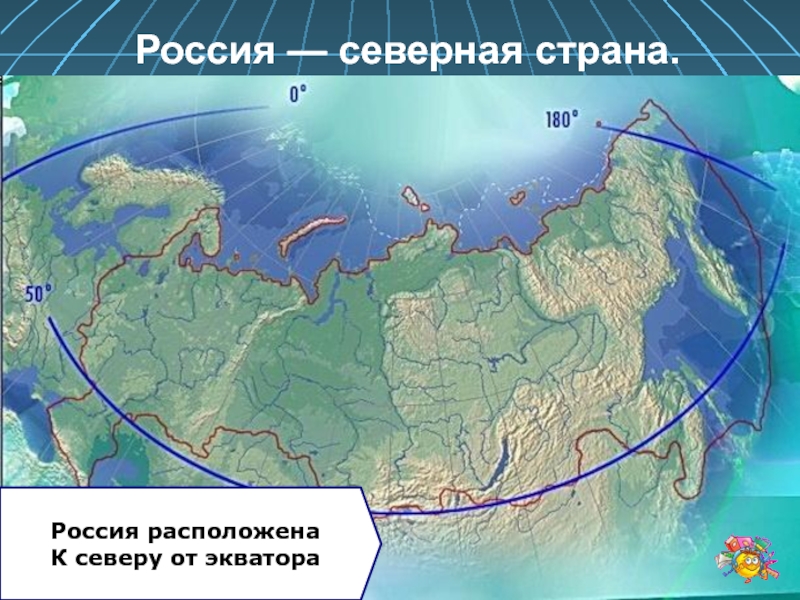 Россия — северная страна.

0°

180°

50°

Россия расположена
К северу от экватора